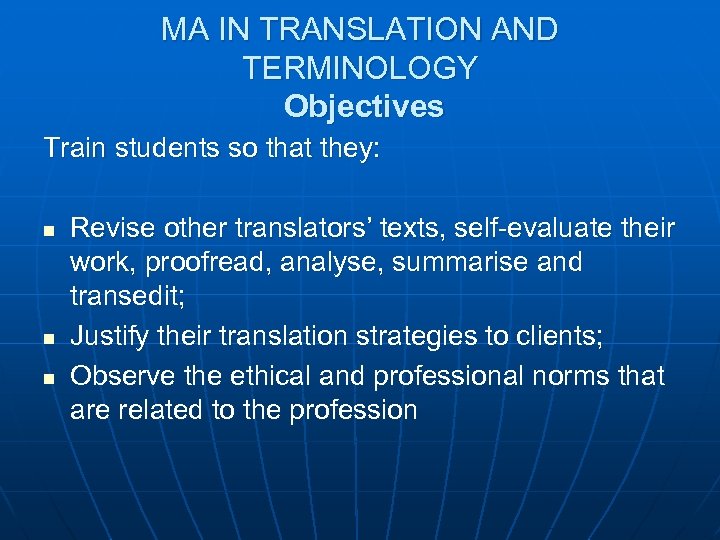 MA IN TRANSLATION AND TERMINOLOGY
Objectives

Train students so that they:

- Revise other translators’ texts, self-evaluate their work, proofread, analyse, summarise and transedit;
- Justify their translation strategies to clients;
- Observe the ethical and professional norms that are related to the profession